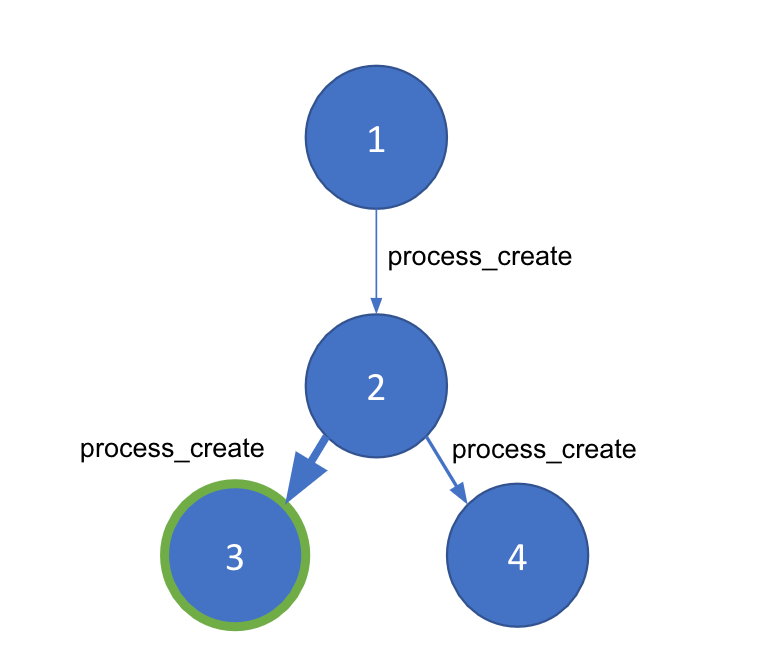 1

process_create

2

process_create

process_create

3

4